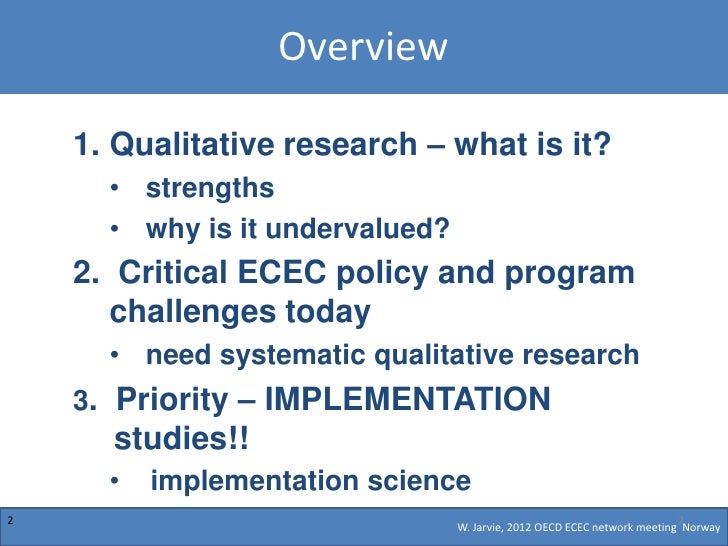 Overview

1. Qualitative research – what is it?

• strengths

• why is it undervalued?

2. Critical ECEC policy and program challenges today

• need systematic qualitative research

3. Priority – IMPLEMENTATION studies!!

• implementation science

2

W. Jarvie, 2012 OECD ECEC network meeting Norway